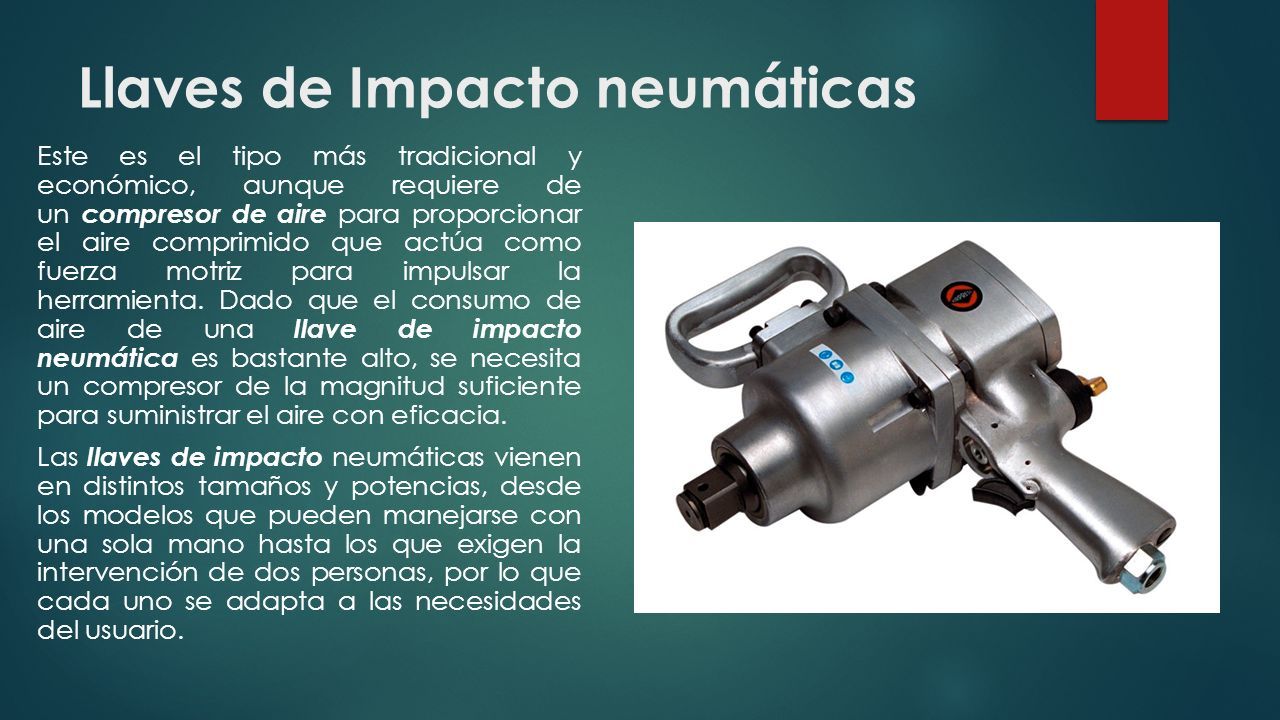 Llaves de Impacto neumáticas

Este es el tipo más tradicional y económico, aunque requiere de un compresor de aire para proporcionar el aire comprimido que actúa como fuerza motriz para impulsar la herramienta. Dado que el consumo de aire de una llave de impacto neumática es bastante alto, se necesita un compresor de la magnitud suficiente para suministrar el aire con eficacia.

Las llaves de impacto neumáticas vienen en distintos tamaños y potencias, desde los modelos que pueden manejarse con una sola mano hasta los que exigen la intervención de dos personas, por lo que cada uno se adapta a las necesidades del usuario.